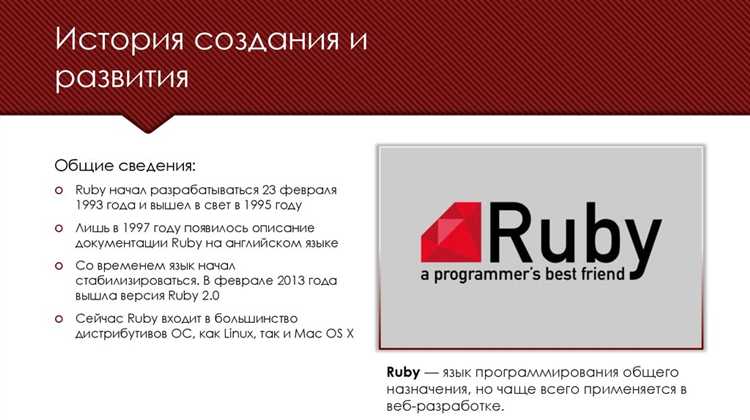 История создания и развития

Общие сведения:

Ruby начал разрабатываться 23 февраля 1993 года и вышел в свет в 1995 году

Лишь в 1997 году появилось описание документации Ruby на английском языке

Со временем язык начал стабилизироваться. В феврале 2013 года вышла версия Ruby 2.0

Сейчас Ruby входит в большинство дистрибутивов ОС, как Linux, так и Mac OS X

Ruby
a programmer's best friend

Ruby — язык программирования общего назначения, но чаще всего применяется в веб-разработке.